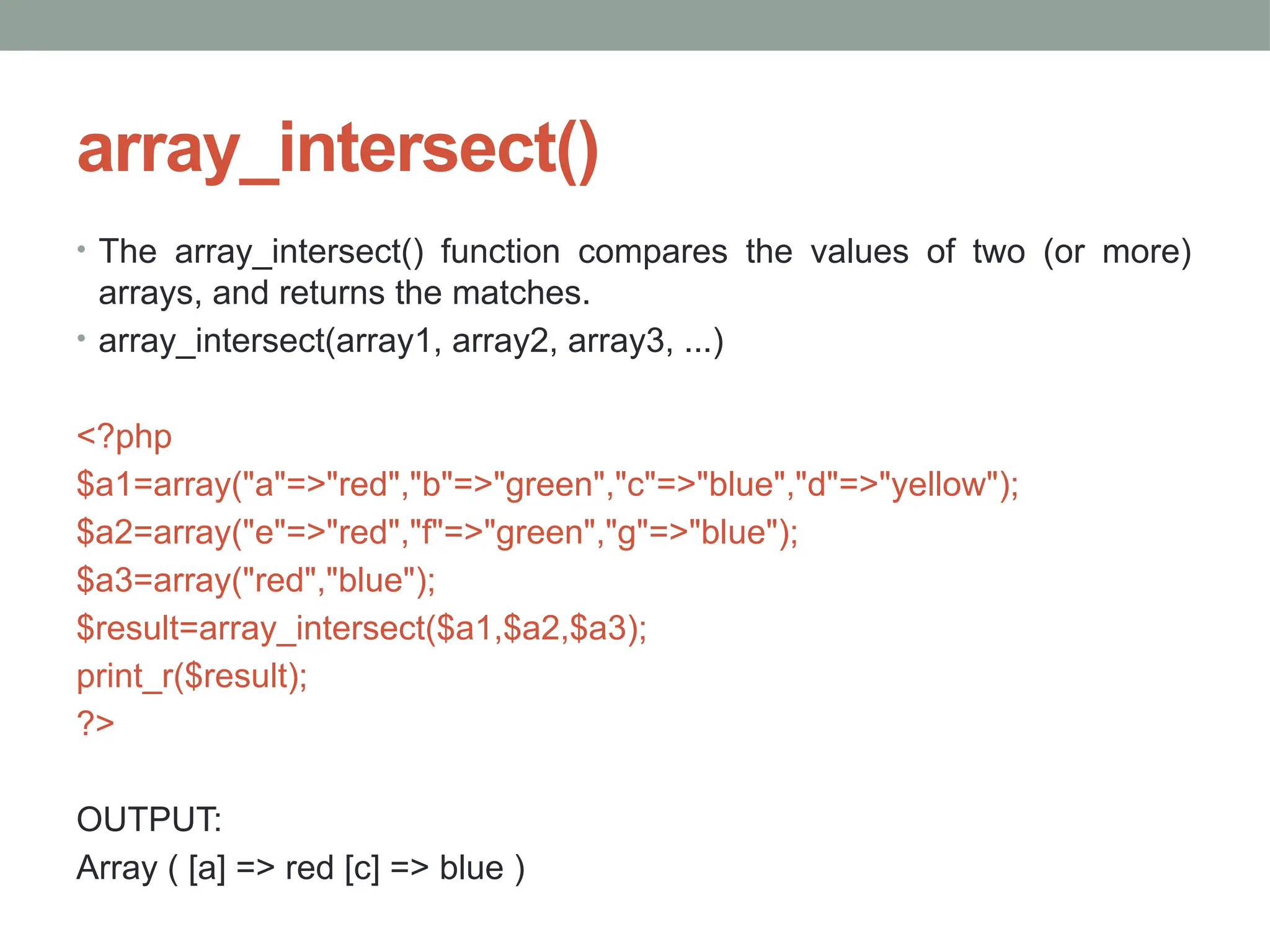 array_intersect()

• The array_intersect() function compares the values of two (or more) arrays, and returns the matches.
• array_intersect(array1, array2, array3, ...)

<?php
$a1=array("a"=>"red","b"=>"green","c"=>"blue","d"=>"yellow");
$a2=array("e"=>"red","f"=>"green","g"=>"blue");
$a3=array("red","blue");
$result=array_intersect($a1,$a2,$a3);
print_r($result);
?>

OUTPUT:
Array ( [a] => red [c] => blue )